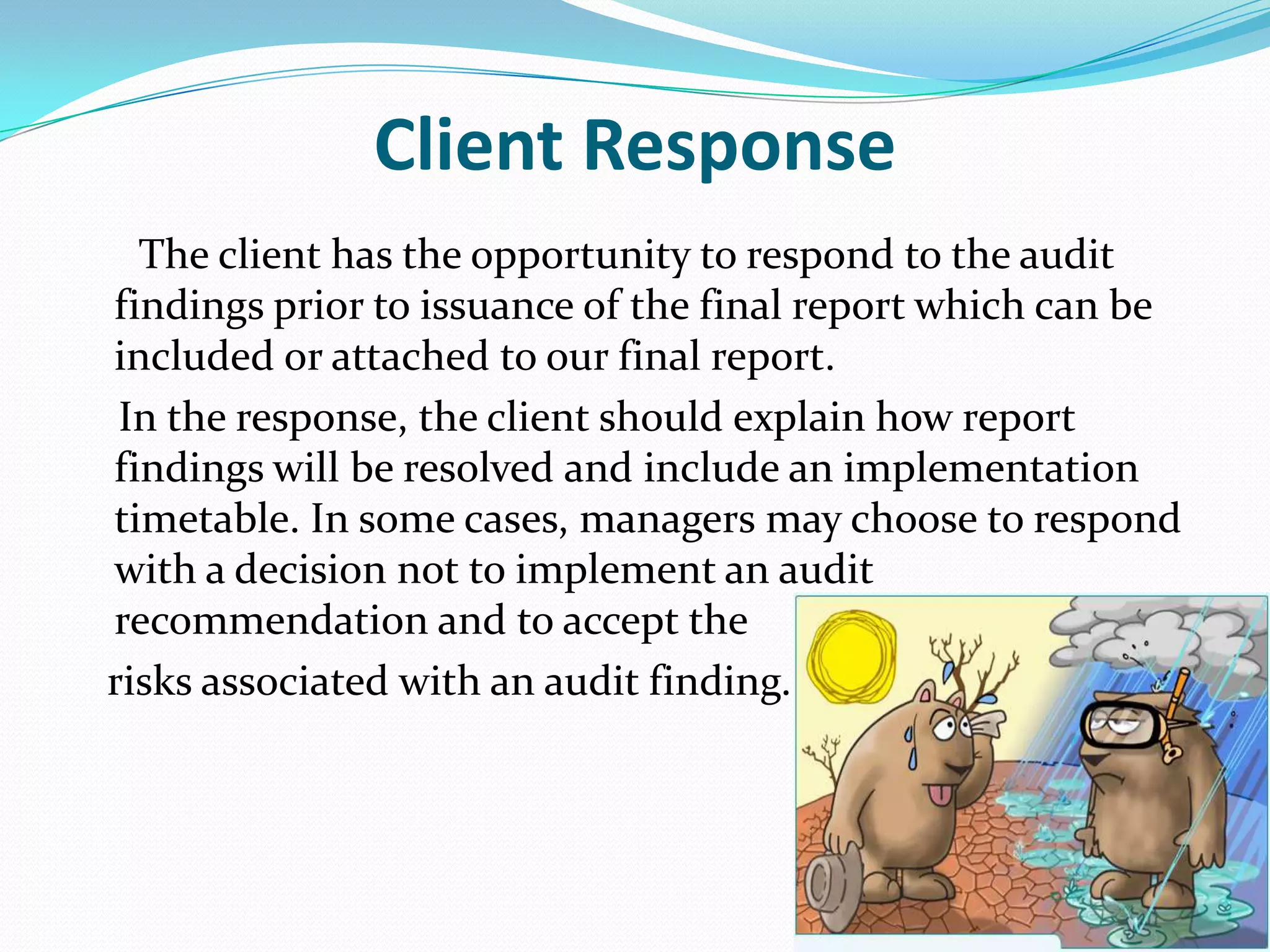 Client Response

The client has the opportunity to respond to the audit findings prior to issuance of the final report which can be included or attached to our final report.

In the response, the client should explain how report findings will be resolved and include an implementation timetable. In some cases, managers may choose to respond with a decision not to implement an audit recommendation and to accept the risks associated with an audit finding.